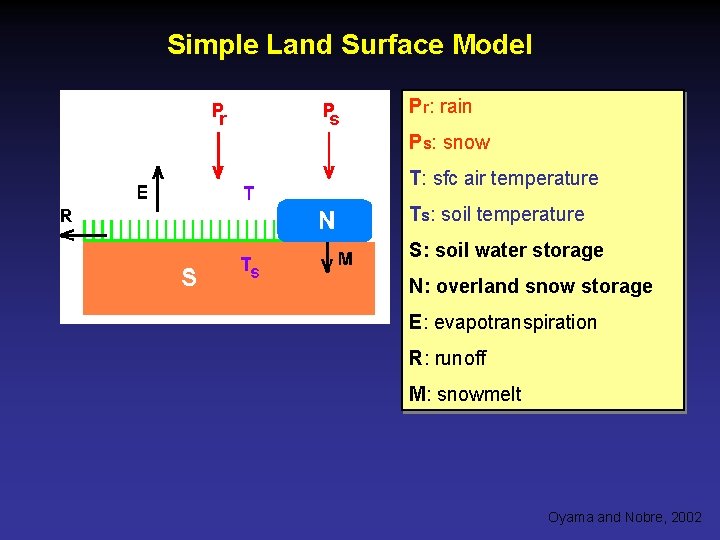 Simple Land Surface Model

$P_r$

$P_s$

E

T

R

N

M

S

$T_s$

$P_r$: rain

$P_s$: snow

T: sfc air temperature

$T_s$: soil temperature

S: soil water storage

N: overland snow storage

E: evapotranspiration

R: runoff

M: snowmelt

Oyama and Nobre, 2002